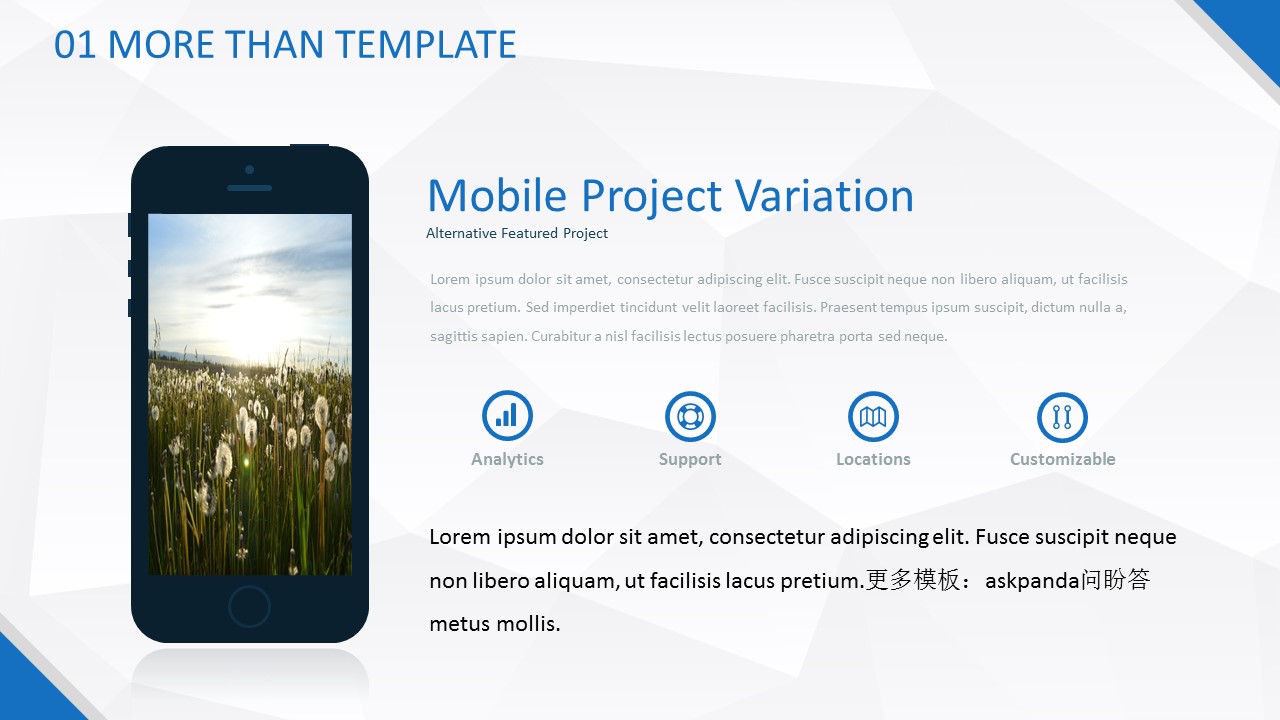 01 MORE THAN TEMPLATE

Mobile Project Variation
Alternative Featured Project

Lorem ipsum dolor sit amet, consectetur adipiscing elit. Fusce suscipit neque non libero aliquam, ut facilisis lacus pretium. Sed imperdiet tincidunt velit laoreet facilisis. Praesent tempus ipsum suscipit, dictum nulla a, sagittis sapien. Curabitur a nisl facilisis lectus posuere pharetra porta sed neque.

Analytics
Support
Locations
Customizable

Lorem ipsum dolor sit amet, consectetur adipiscing elit. Fusce suscipit neque non libero aliquam, ut facilisis lacus pretium.更多模板： askpanda问盼答 metus mollis.